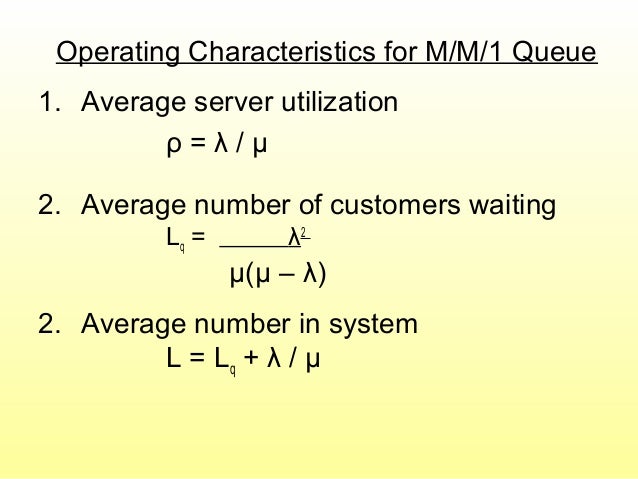 Operating Characteristics for M/M/1 Queue

1. Average server utilization

$\rho = \lambda / \mu$

2. Average number of customers waiting

$L_q = \frac{\lambda^2}{\mu(\mu - \lambda)}$

2. Average number in system

$L = L_q + \lambda / \mu$